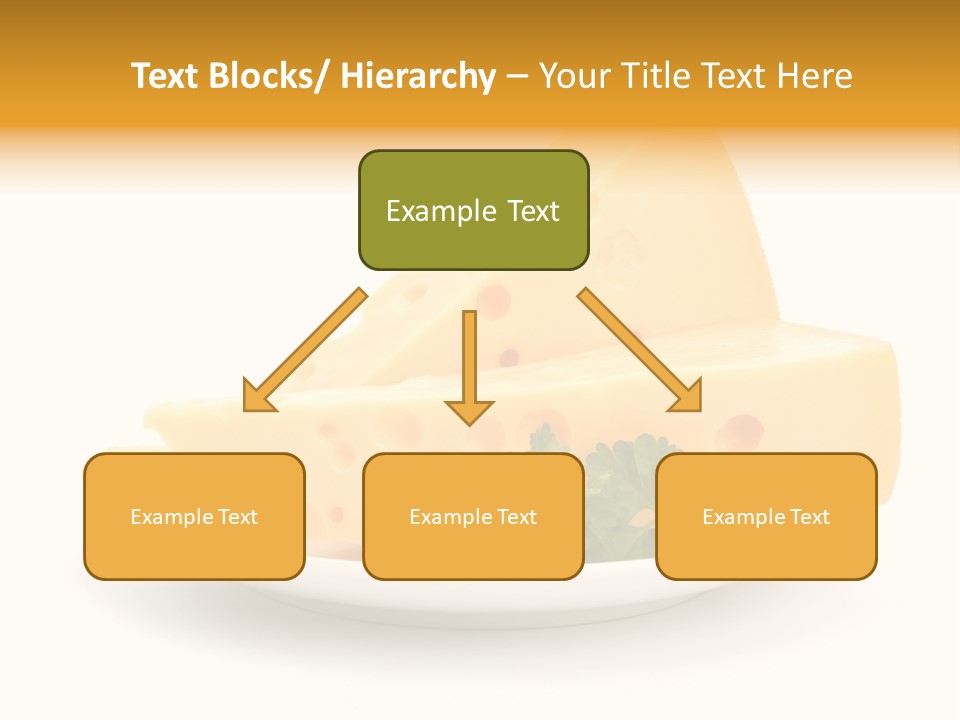 Text Blocks/ Hierarchy – Your Title Text Here

Example Text

Example Text

Example Text

Example Text